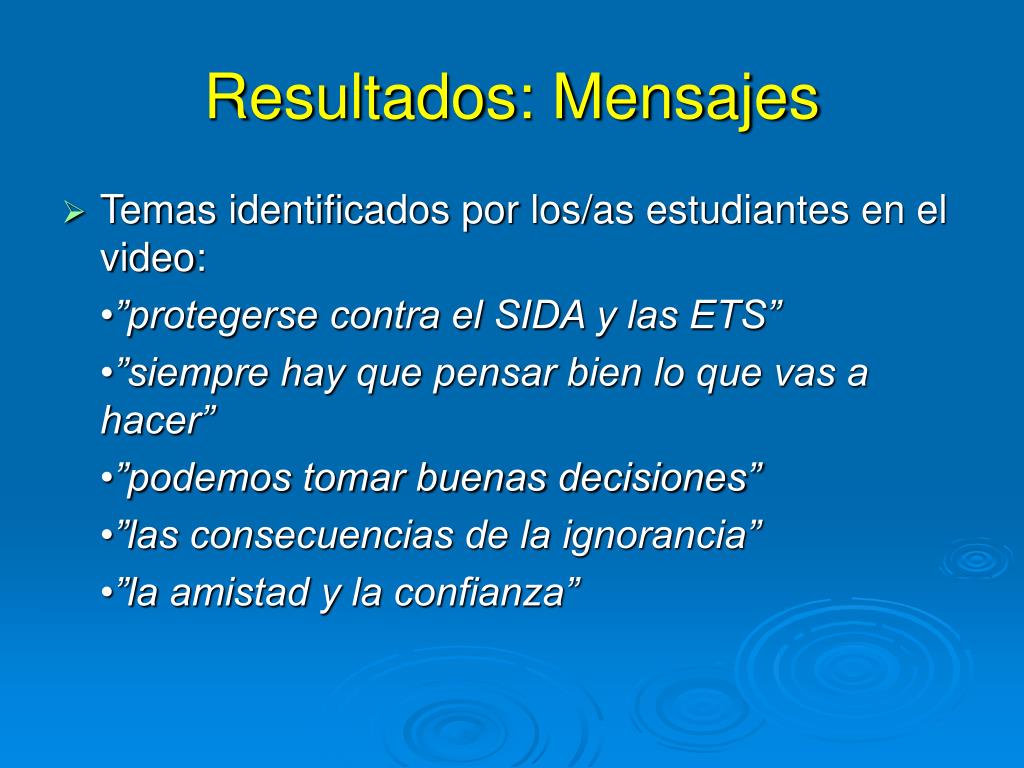 Resultados: Mensajes

➢ Temas identificados por los/as estudiantes en el video:

•”protegerse contra el SIDA y las ETS”

•”siempre hay que pensar bien lo que vas a hacer”

•”podemos tomar buenas decisiones”

•”las consecuencias de la ignorancia”

•”la amistad y la confianza”